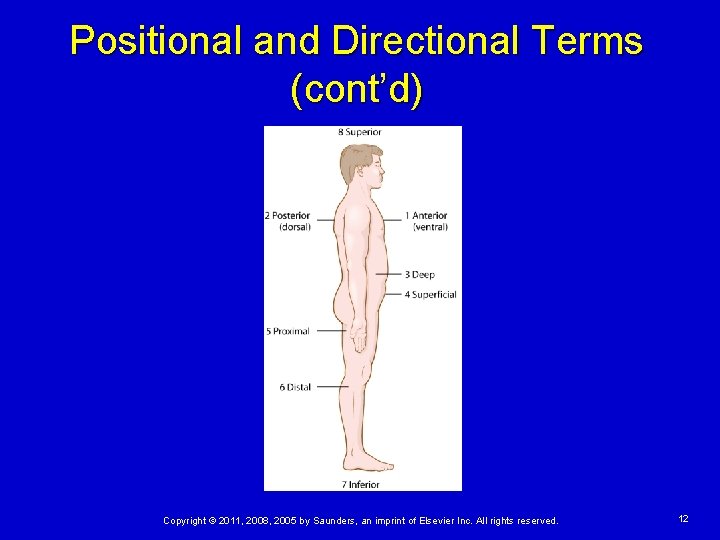 Positional and Directional Terms (cont'd)

8 Superior

2 Posterior (dorsal)

1 Anterior (ventral)

3 Deep

4 Superficial

5 Proximal

6 Distal

7 Inferior

Copyright © 2011, 2008, 2005 by Saunders, an imprint of Elsevier Inc. All rights reserved.

12